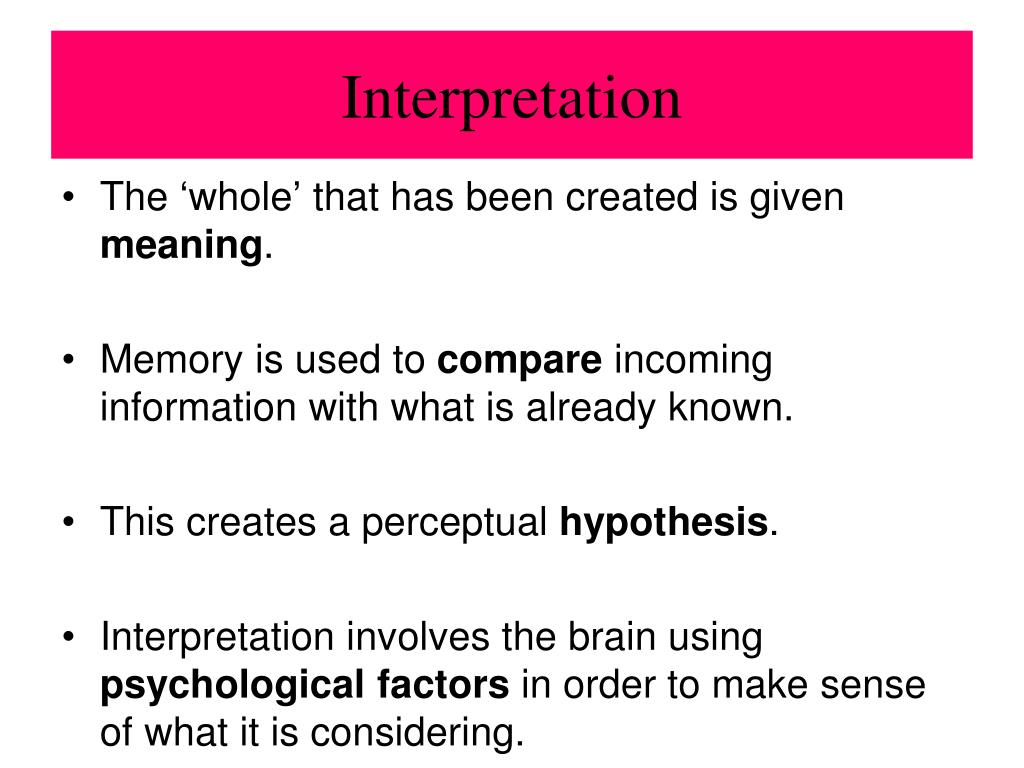 Interpretation

• The ‘whole’ that has been created is given meaning.

• Memory is used to compare incoming information with what is already known.

• This creates a perceptual hypothesis.

• Interpretation involves the brain using psychological factors in order to make sense of what it is considering.